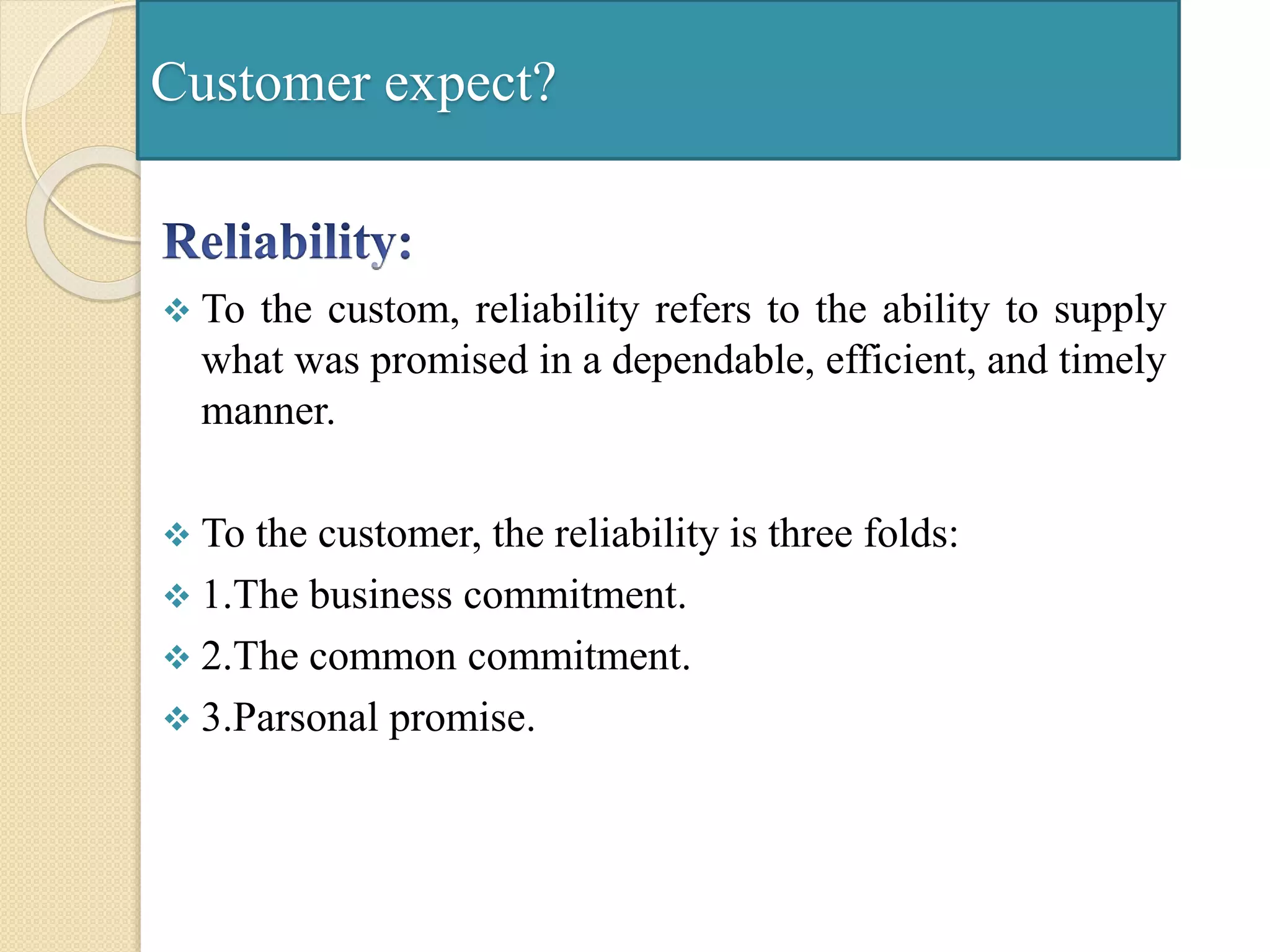 Customer expect?

Reliability:

❖ To the custom, reliability refers to the ability to supply what was promised in a dependable, efficient, and timely manner.

❖ To the customer, the reliability is three folds:
❖ 1.The business commitment.
❖ 2.The common commitment.
❖ 3.Parsonal promise.